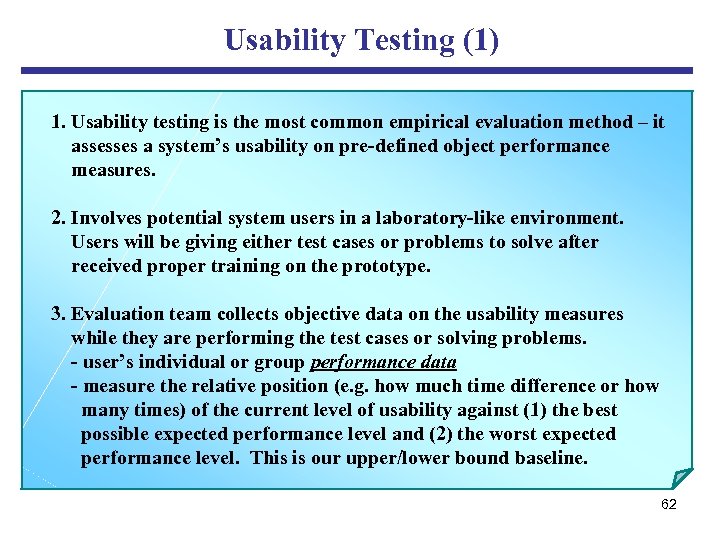 Usability Testing (1)

1. Usability testing is the most common empirical evaluation method – it assesses a system's usability on pre-defined object performance measures.

2. Involves potential system users in a laboratory-like environment. Users will be giving either test cases or problems to solve after received proper training on the prototype.

3. Evaluation team collects objective data on the usability measures while they are performing the test cases or solving problems.
- user's individual or group performance data
- measure the relative position (e.g. how much time difference or how many times) of the current level of usability against (1) the best possible expected performance level and (2) the worst expected performance level. This is our upper/lower bound baseline.

62